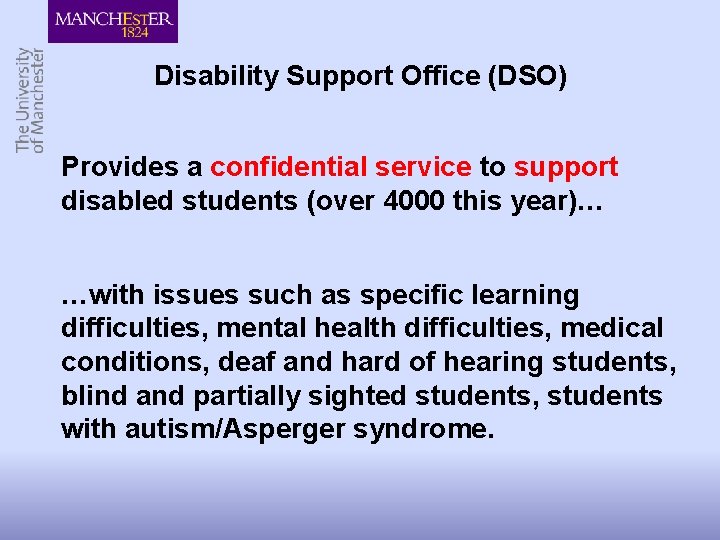 MANCHESTER
1824

The University of Manchester

Disability Support Office (DSO)

Provides a confidential service to support disabled students (over 4000 this year)…

…with issues such as specific learning difficulties, mental health difficulties, medical conditions, deaf and hard of hearing students, blind and partially sighted students, students with autism/Asperger syndrome.